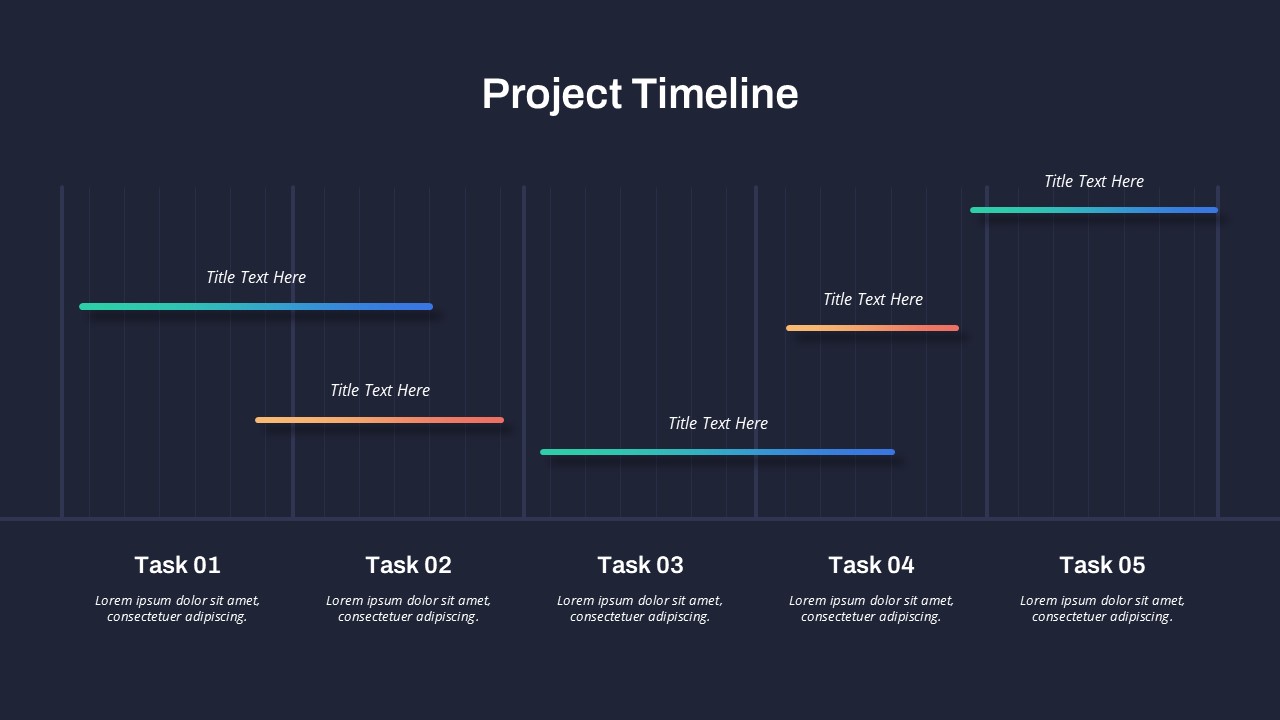 Project Timeline

Title Text Here

Title Text Here

Title Text Here

Title Text Here

Title Text Here

Task 01

Lorem ipsum dolor sit amet, consectetuer adipiscing.

Task 02

Lorem ipsum dolor sit amet, consectetuer adipiscing.

Task 03

Lorem ipsum dolor sit amet, consectetuer adipiscing.

Task 04

Lorem ipsum dolor sit amet, consectetuer adipiscing.

Task 05

Lorem ipsum dolor sit amet, consectetuer adipiscing.